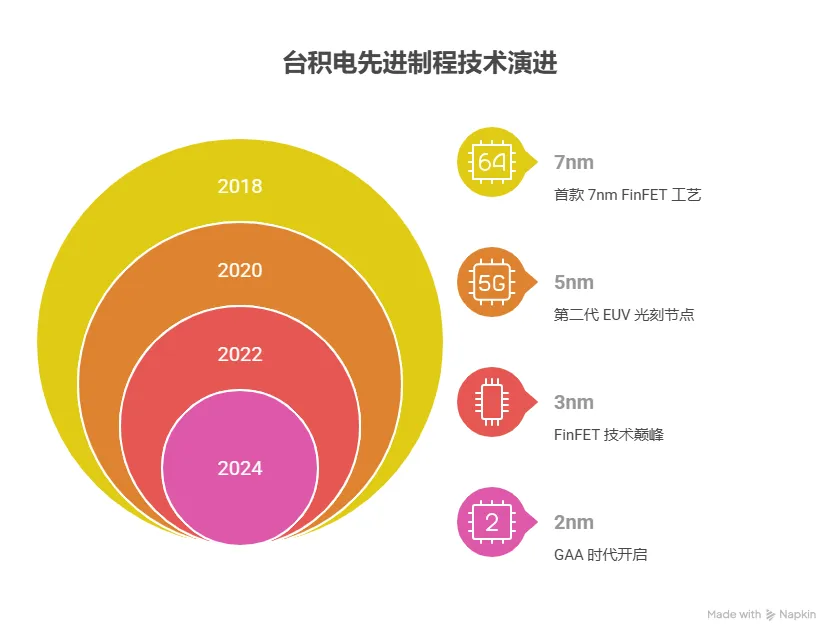 台积电先进制程技术演进

2018

2020

2022

2024

64

7nm

首款 7nm FinFET 工艺

5G

5nm

第二代 EUV 光刻节点

3nm

FinFET 技术巅峰

2

2nm

GAA 时代开启

Made with Napkin